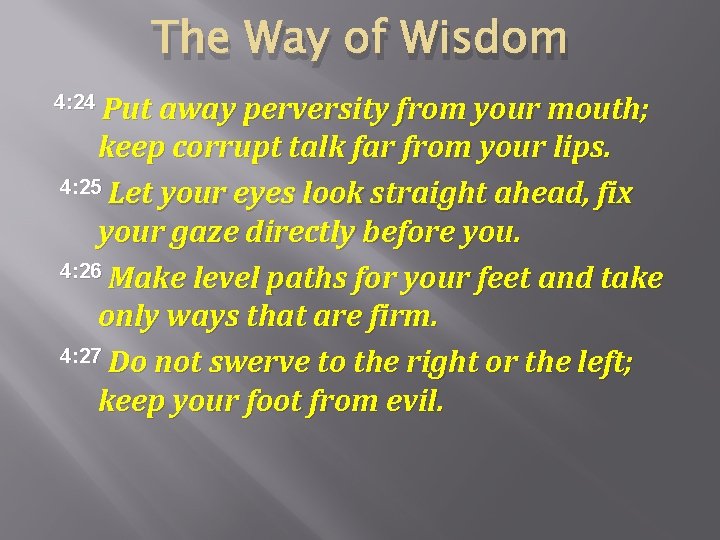 The Way of Wisdom

4:24 Put away perversity from your mouth; keep corrupt talk far from your lips.

4:25 Let your eyes look straight ahead, fix your gaze directly before you.

4:26 Make level paths for your feet and take only ways that are firm.

4:27 Do not swerve to the right or the left; keep your foot from evil.